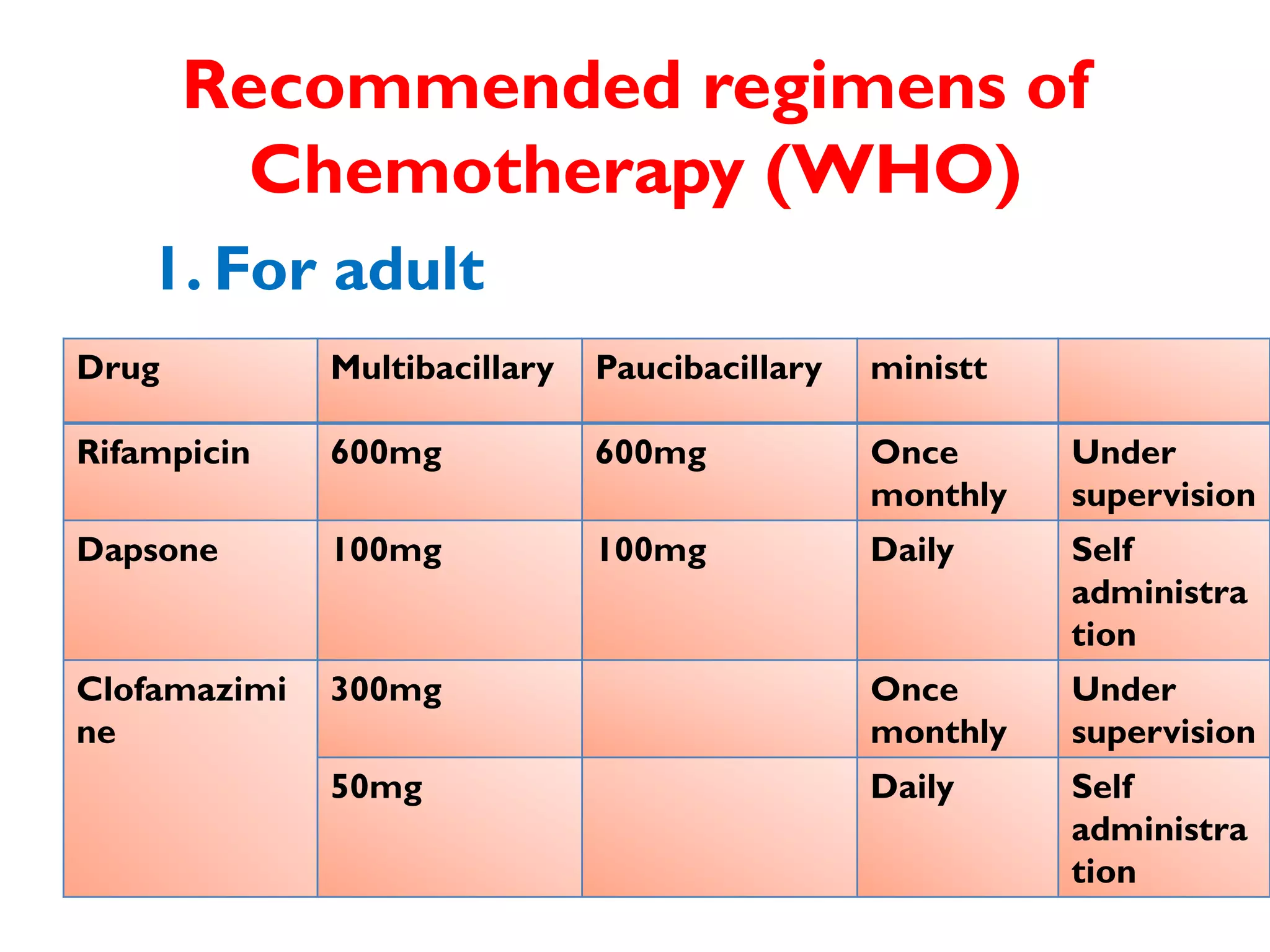 Recommended regimens of Chemotherapy (WHO)

1. For adult

| Drug | Multibacillary | Paucibacillary | ministt | |
|---|---|---|---|---|
| Rifampicin | 600mg | 600mg | Once monthly | Under supervision |
| Dapsone | 100mg | 100mg | Daily | Self administration |
| Clofamazimine | 300mg | | Once monthly | Under supervision |
| | 50mg | | Daily | Self administration |